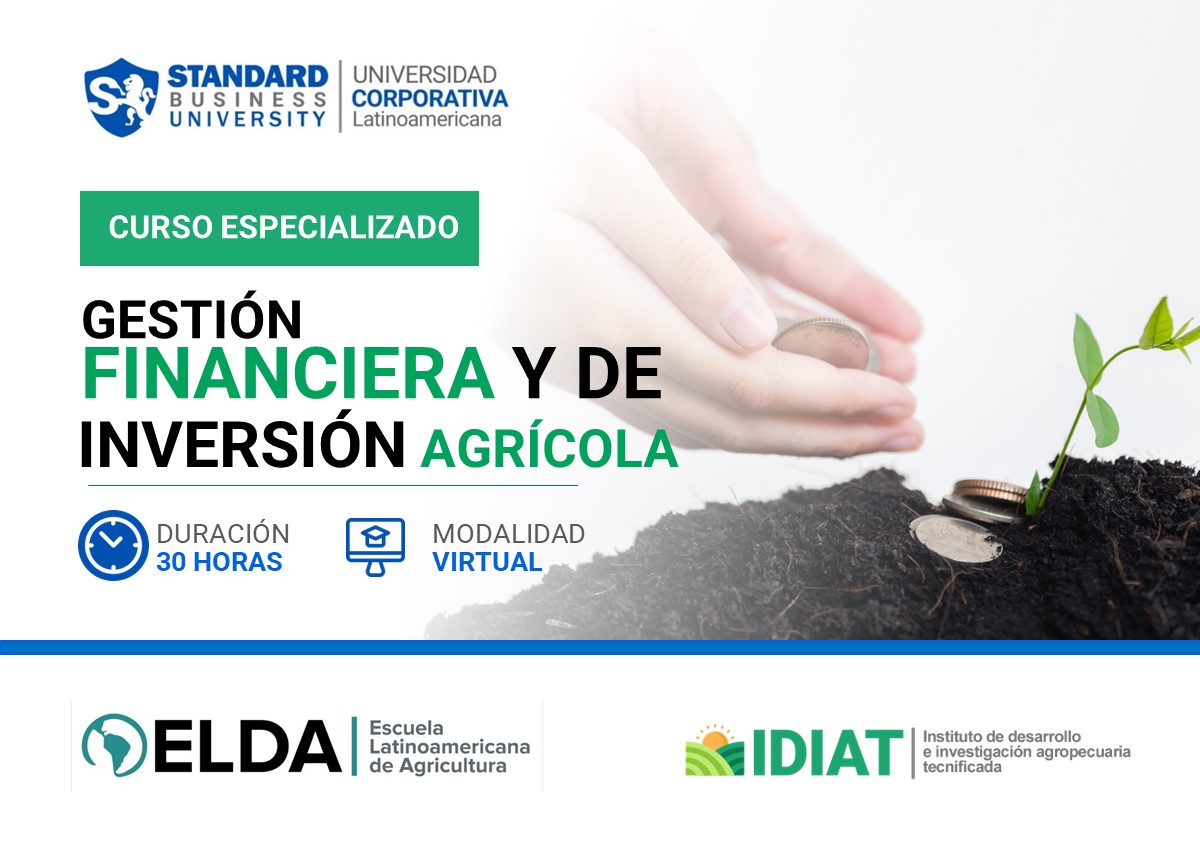 STANDARD BUSINESS UNIVERSITY

UNIVERSIDAD CORPORATIVA Latinoamericana

CURSO ESPECIALIZADO

GESTIÓN FINANCIERA Y DE INVERSIÓN AGRÍCOLA

DURACIÓN 30 HORAS

MODALIDAD VIRTUAL

ELDA Escuela Latinoamericana de Agricultura

IDIAT Instituto de desarrollo e investigación agropecuaria tecnificada